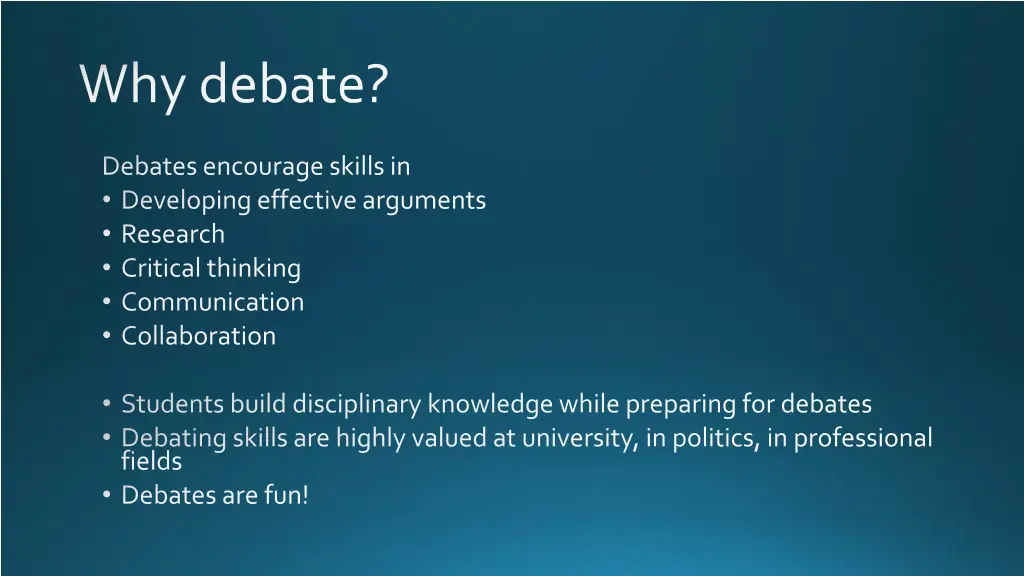 Why debate?

Debates encourage skills in
• Developing effective arguments
• Research
• Critical thinking
• Communication
• Collaboration

• Students build disciplinary knowledge while preparing for debates
• Debating skills are highly valued at university, in politics, in professional fields
• Debates are fun!